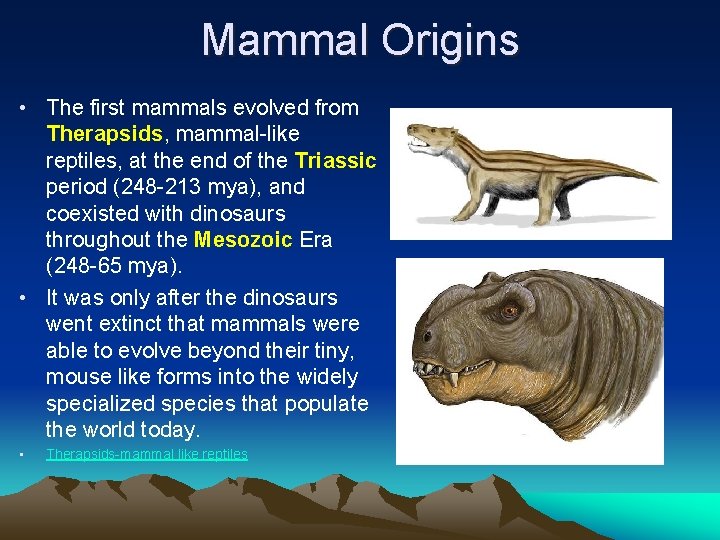 Mammal Origins

• The first mammals evolved from Therapsids, mammal-like reptiles, at the end of the Triassic period (248-213 mya), and coexisted with dinosaurs throughout the Mesozoic Era (248-65 mya).

• It was only after the dinosaurs went extinct that mammals were able to evolve beyond their tiny, mouse like forms into the widely specialized species that populate the world today.

• Therapsids-mammal like reptiles